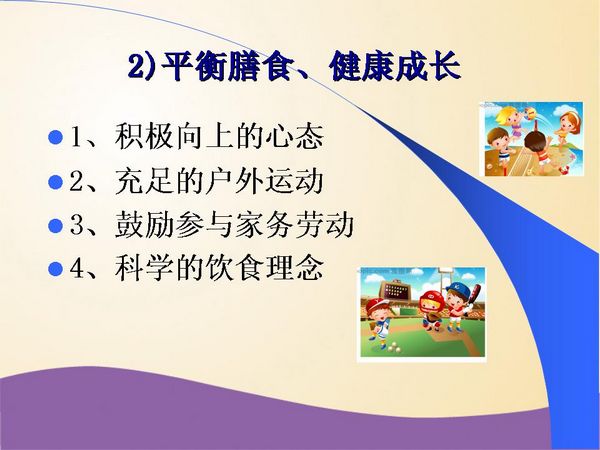 2)平衡膳食、健康成长

1、积极向上的心态
2、充足的户外运动
3、鼓励参与家务劳动
4、科学的饮食理念